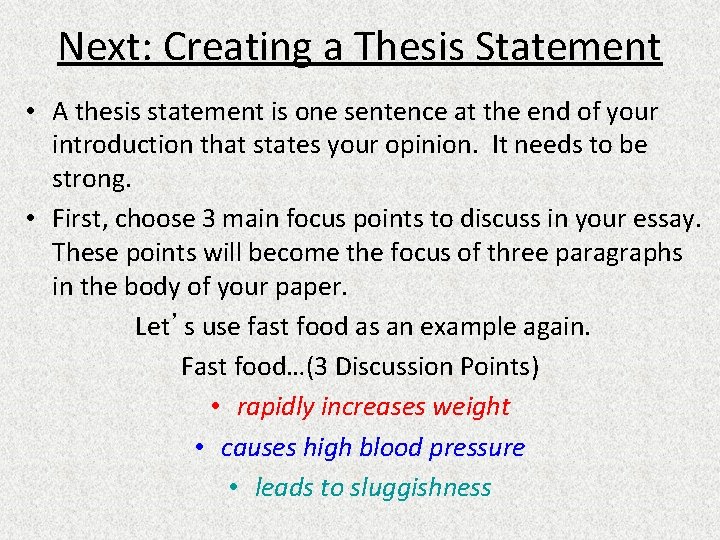 Next: Creating a Thesis Statement

• A thesis statement is one sentence at the end of your introduction that states your opinion. It needs to be strong.

• First, choose 3 main focus points to discuss in your essay. These points will become the focus of three paragraphs in the body of your paper.

Let's use fast food as an example again.

Fast food…(3 Discussion Points)

• rapidly increases weight

• causes high blood pressure

• leads to sluggishness